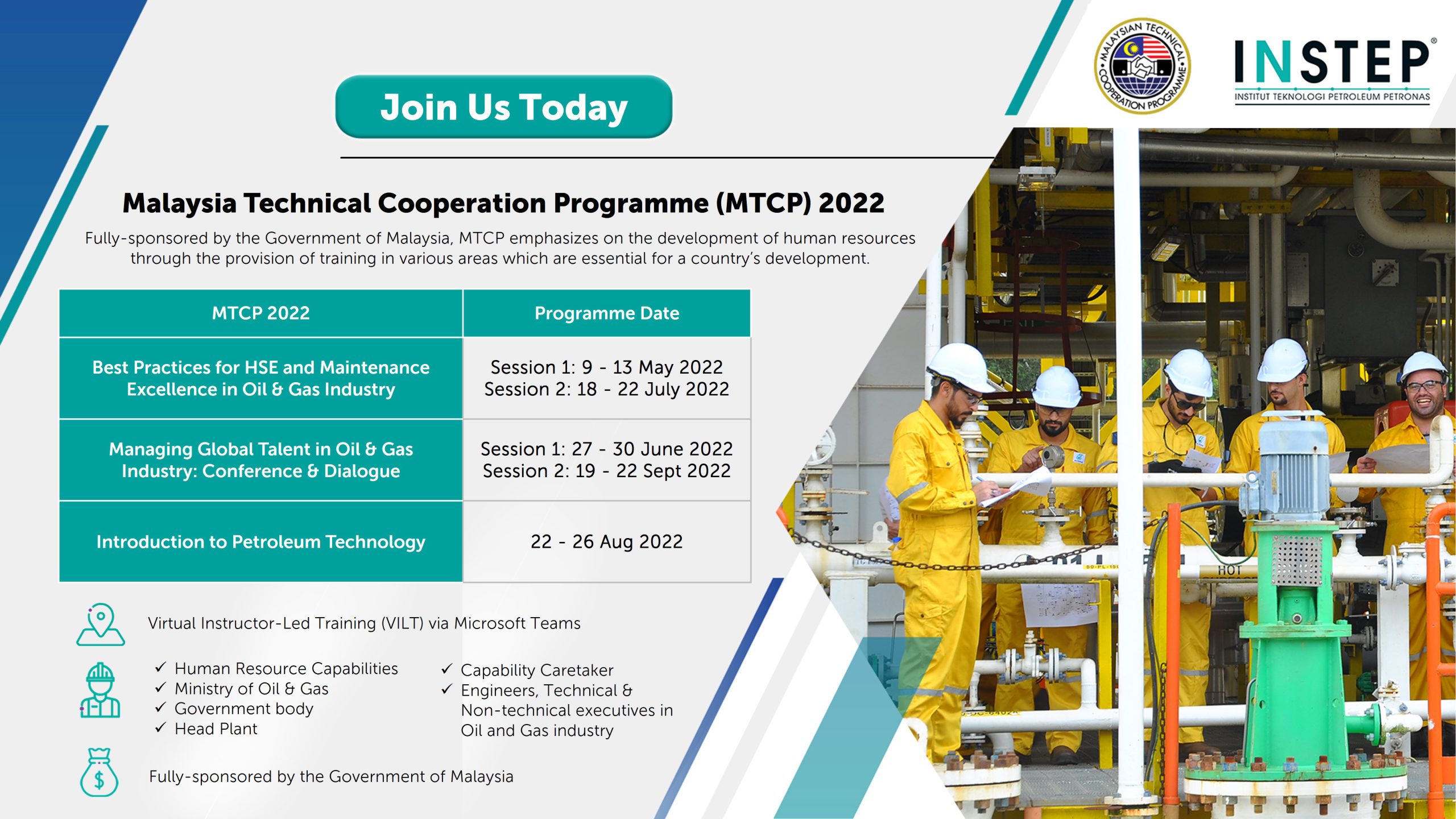 MALAYSIAN TECHNICAL COOPERATION PROGRAMME

INSTEP®
INSTITUT TEKNOLOGI PETROLEUM PETRONAS

Join Us Today

Malaysia Technical Cooperation Programme (MTCP) 2022

Fully-sponsored by the Government of Malaysia, MTCP emphasizes on the development of human resources through the provision of training in various areas which are essential for a country's development.

| MTCP 2022 | Programme Date |
|---|---|
| Best Practices for HSE and Maintenance Excellence in Oil & Gas Industry | Session 1: 9 - 13 May 2022 Session 2: 18 - 22 July 2022 |
| Managing Global Talent in Oil & Gas Industry: Conference & Dialogue | Session 1: 27 - 30 June 2022 Session 2: 19 - 22 Sept 2022 |
| Introduction to Petroleum Technology | 22 - 26 Aug 2022 |

Virtual Instructor-Led Training (VILT) via Microsoft Teams

✓ Human Resource Capabilities
✓ Ministry of Oil & Gas
✓ Government body
✓ Head Plant

✓ Capability Caretaker
✓ Engineers, Technical & Non-technical executives in Oil and Gas industry

Fully-sponsored by the Government of Malaysia

HOT